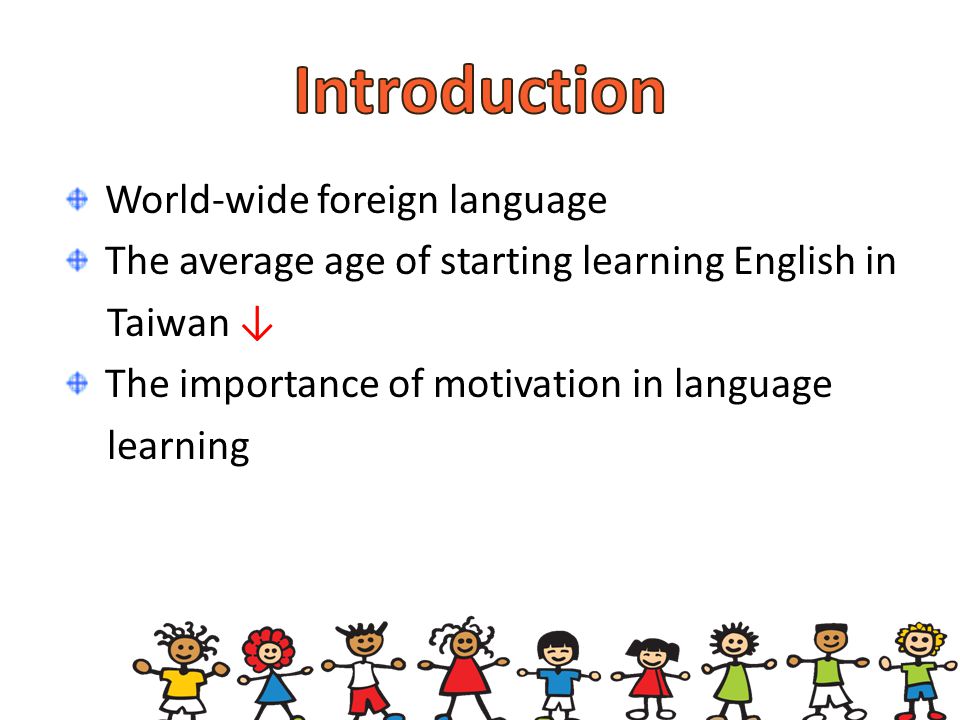 Introduction

World-wide foreign language

The average age of starting learning English in Taiwan ↓

The importance of motivation in language learning